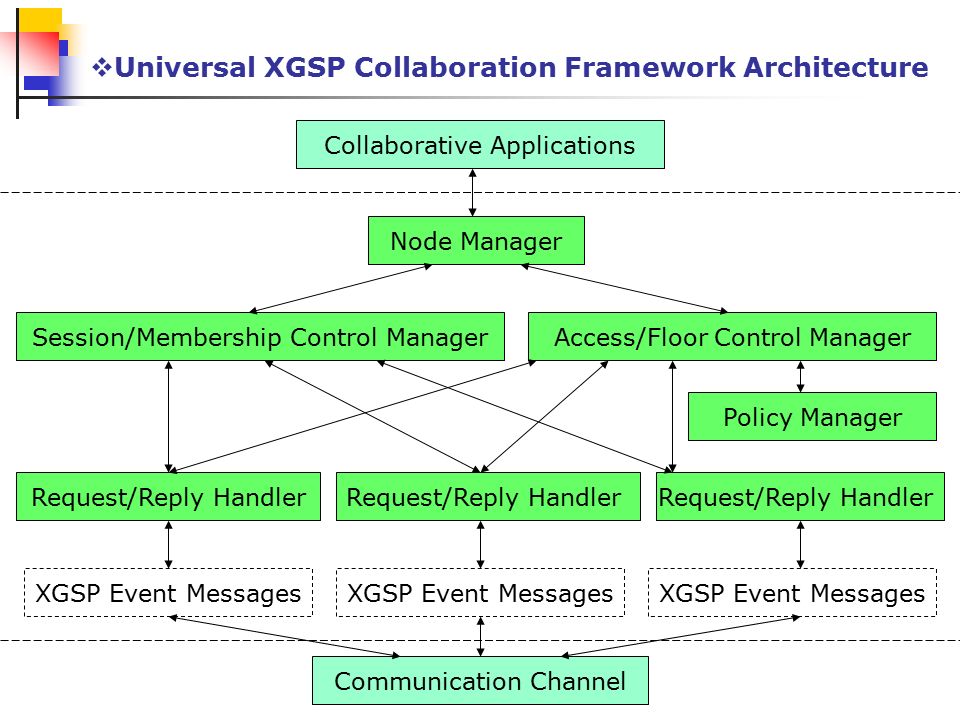 ❖Universal XGSP Collaboration Framework Architecture

Collaborative Applications

Node Manager

Session/Membership Control Manager

Access/Floor Control Manager

Policy Manager

Request/Reply Handler

Request/Reply Handler

Request/Reply Handler

XGSP Event Messages

XGSP Event Messages

XGSP Event Messages

Communication Channel